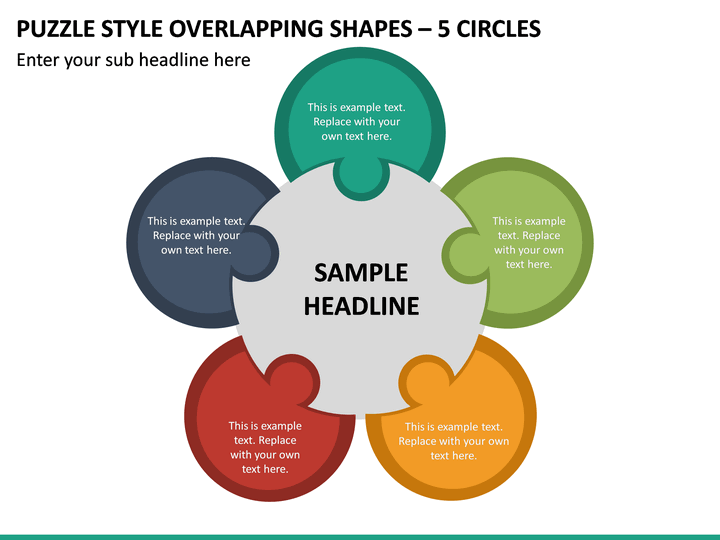 PUZZLE STYLE OVERLAPPING SHAPES – 5 CIRCLES

Enter your sub headline here

This is example text. Replace with your own text here.

This is example text. Replace with your own text here.

This is example text. Replace with your own text here.

SAMPLE HEADLINE

This is example text. Replace with your own text here.

This is example text. Replace with your own text here.